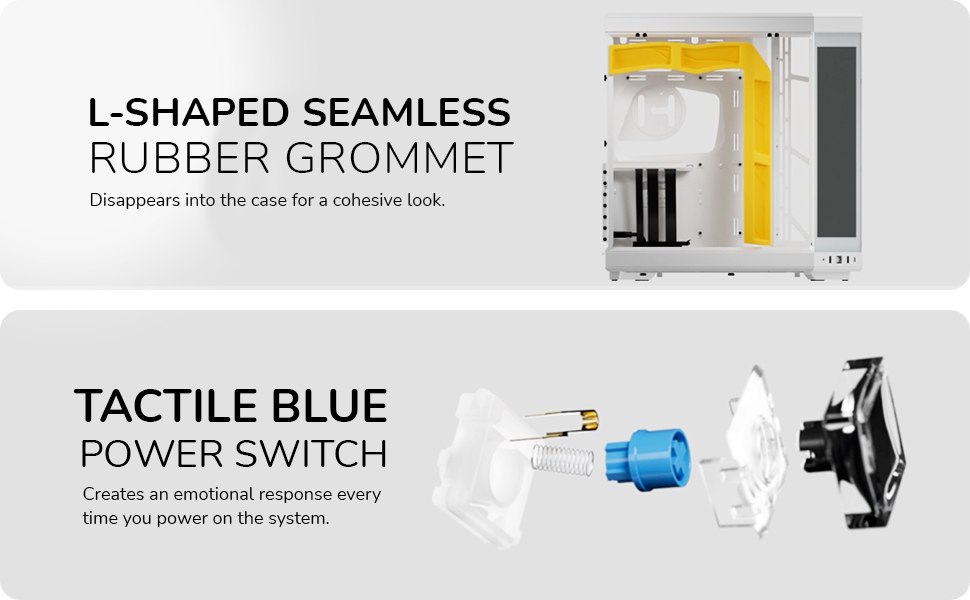 L-SHAPED SEAMLESS
RUBBER GROMMET

Disappears into the case for a cohesive look.

TACTILE BLUE
POWER SWITCH

Creates an emotional response every time you power on the system.